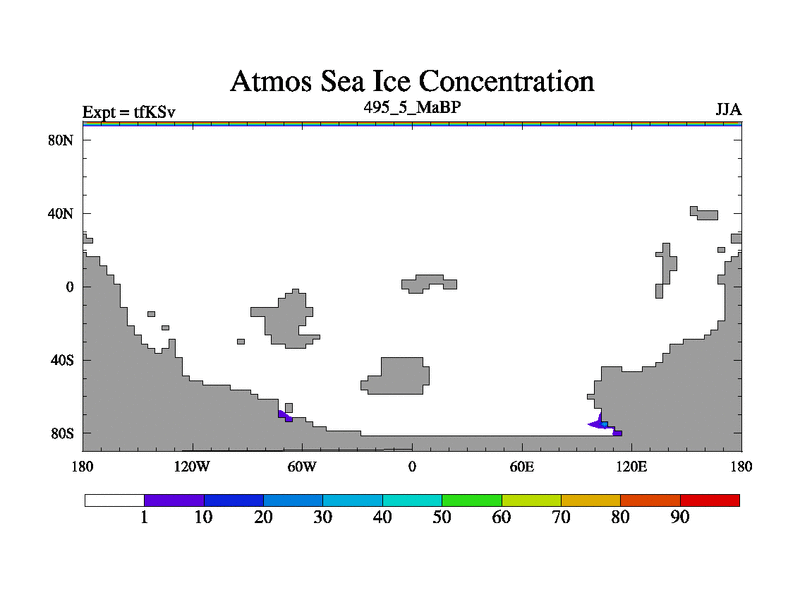 Atmos Sea Ice Concentration

Expt = tfKSv

495_5_MaBP

JJA

80N

40N

0

40S

80S

180

120W

60W

0

60E

120E

180

1

10

20

30

40

50

60

70

80

90